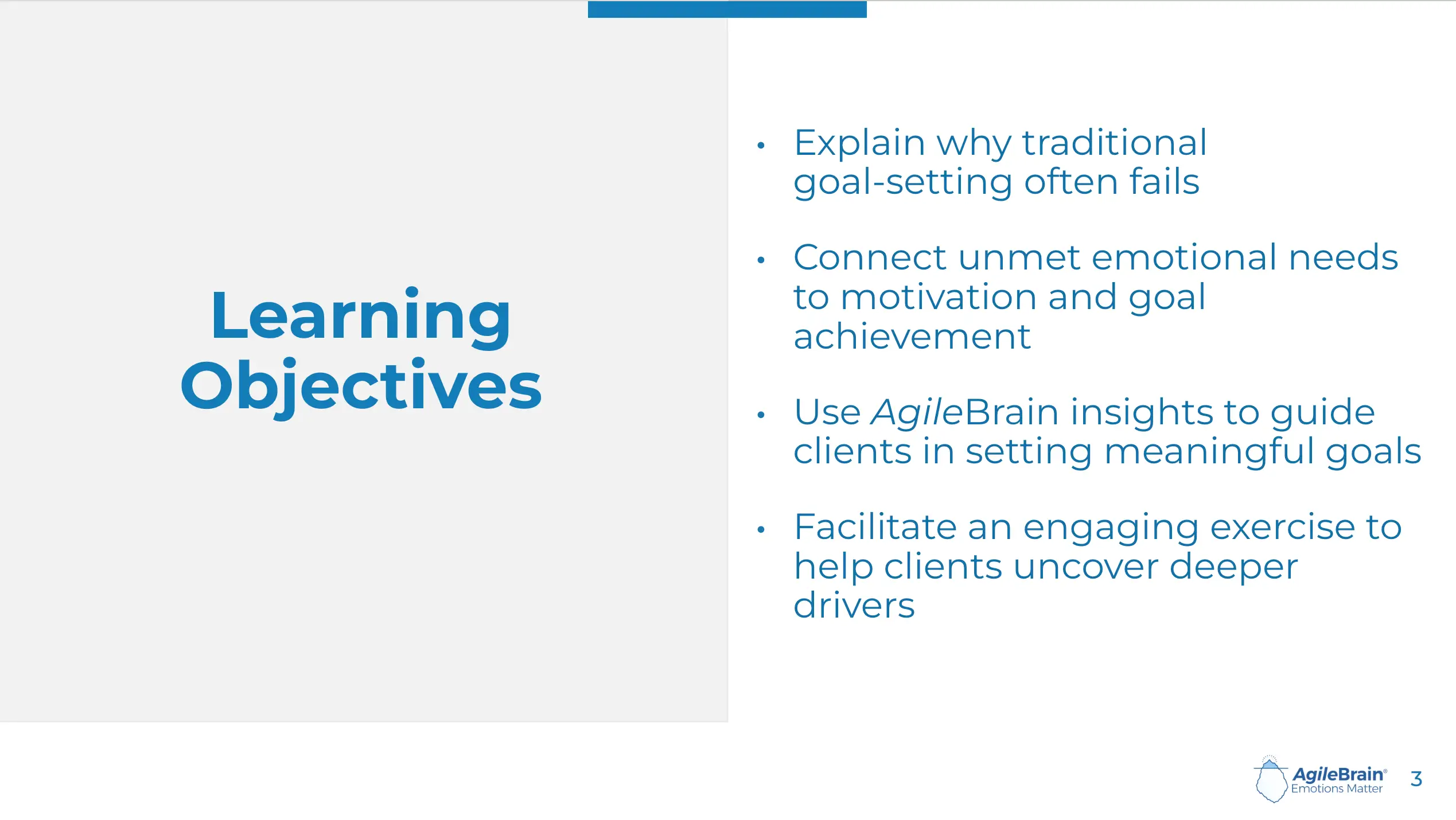 Learning Objectives

• Explain why traditional goal-setting often fails

• Connect unmet emotional needs to motivation and goal achievement

• Use AgileBrain insights to guide clients in setting meaningful goals

• Facilitate an engaging exercise to help clients uncover deeper drivers

AgileBrain® Emotions Matter 3